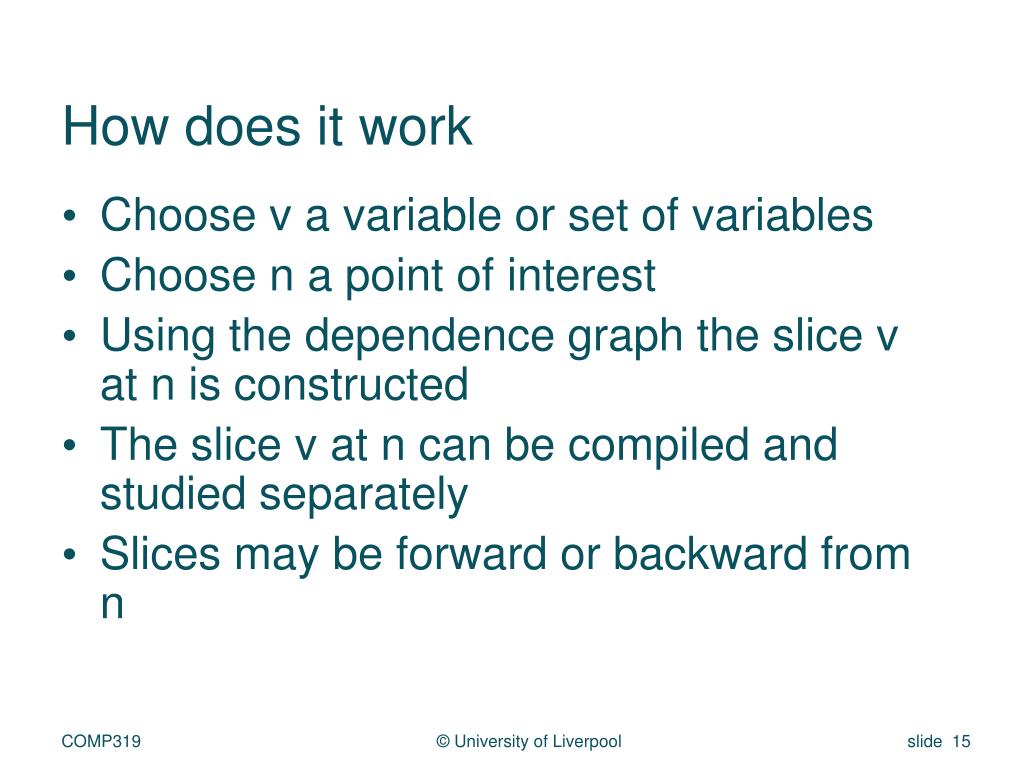 How does it work

• Choose v a variable or set of variables
• Choose n a point of interest
• Using the dependence graph the slice v at n is constructed
• The slice v at n can be compiled and studied separately
• Slices may be forward or backward from n

COMP319

© University of Liverpool

slide 15